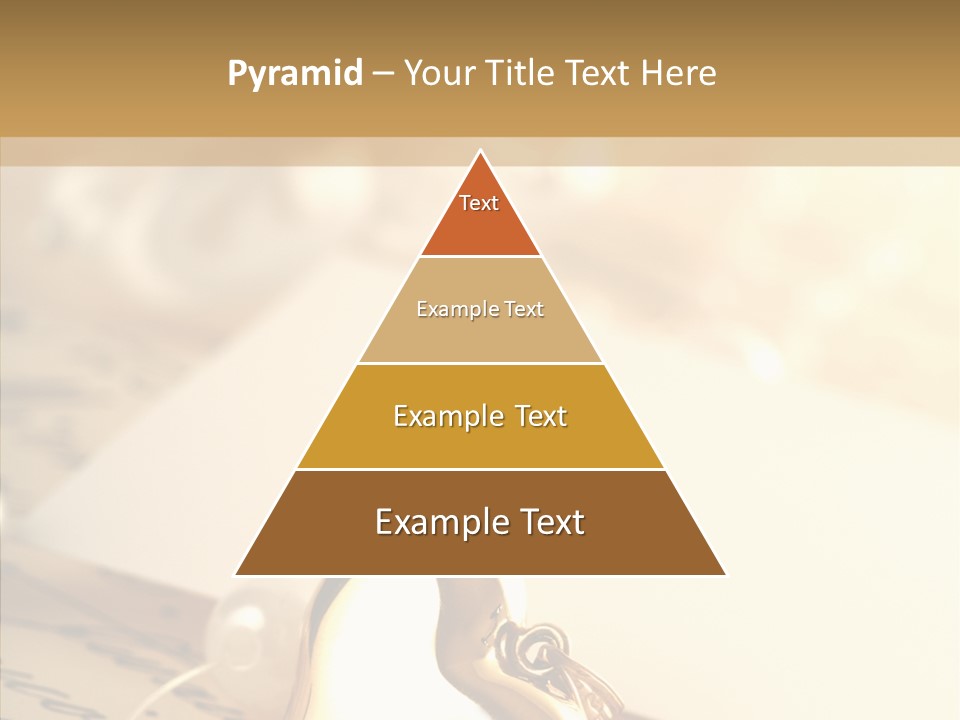 Pyramid – Your Title Text Here

Text

Example Text

Example Text

Example Text